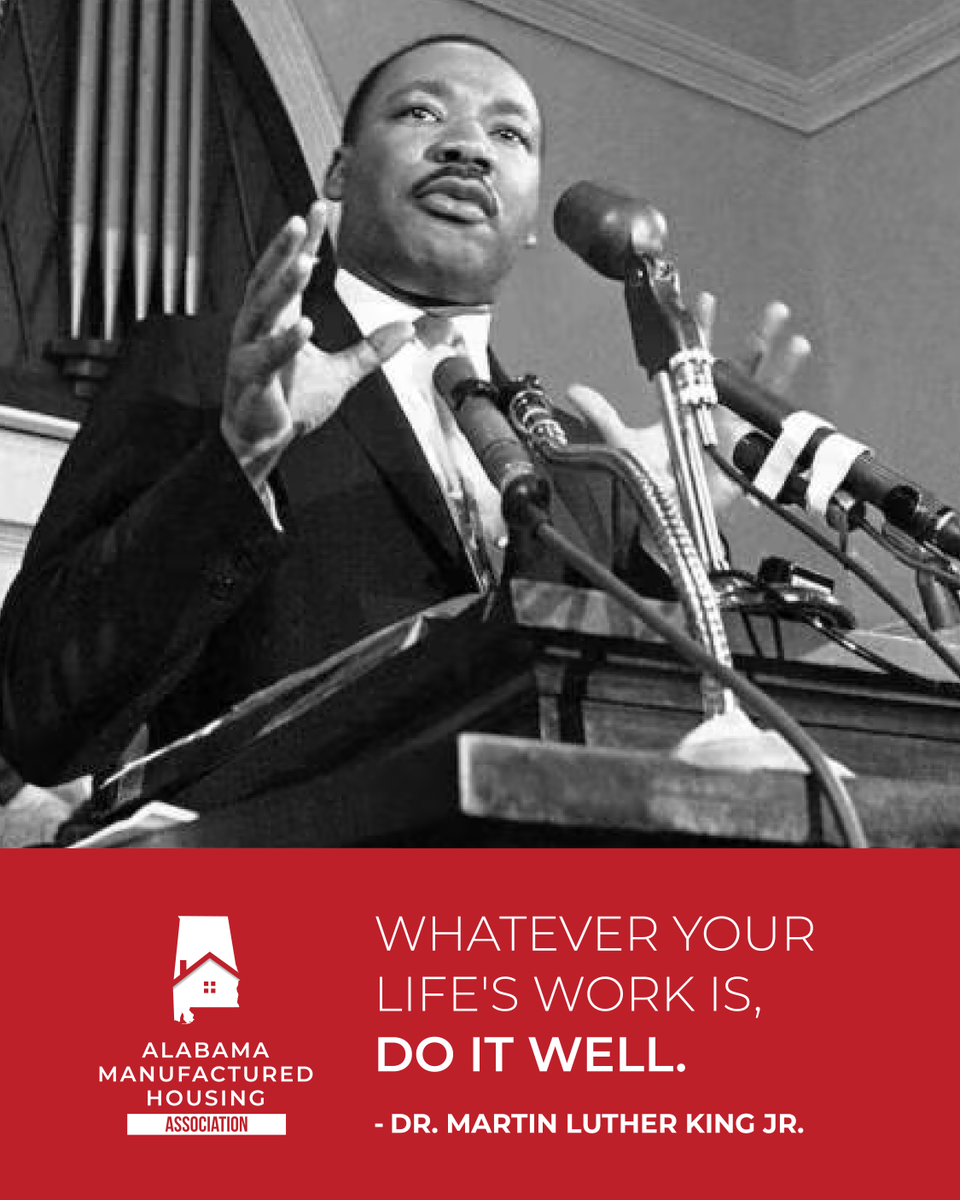 ALABAMA MANUFACTURED HOUSING ASSOCIATION

WHATEVER YOUR LIFE'S WORK IS, DO IT WELL.

- DR. MARTIN LUTHER KING JR.